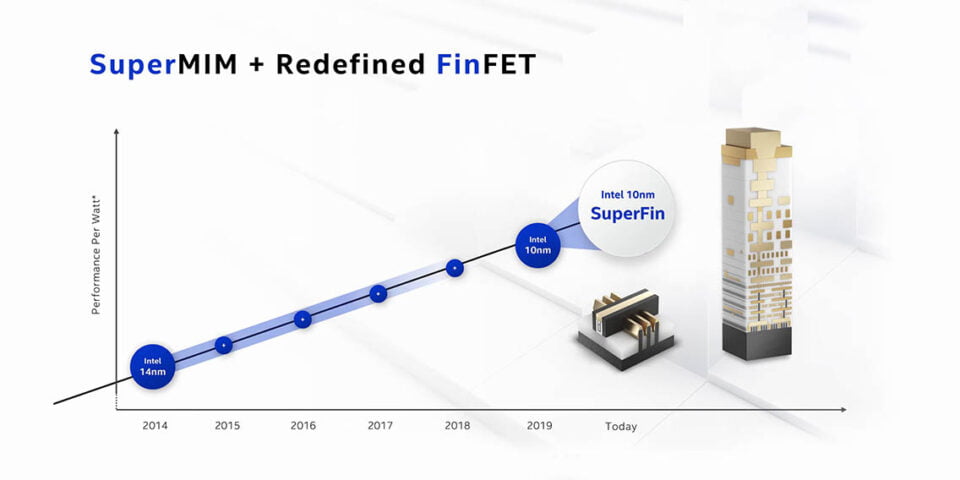 SuperMIM + Redefined FinFET

Performance Per Watt*

Intel 14nm

+

+

+

+

Intel 10nm

Intel 10nm SuperFin

2014 2015 2016 2017 2018 2019 Today